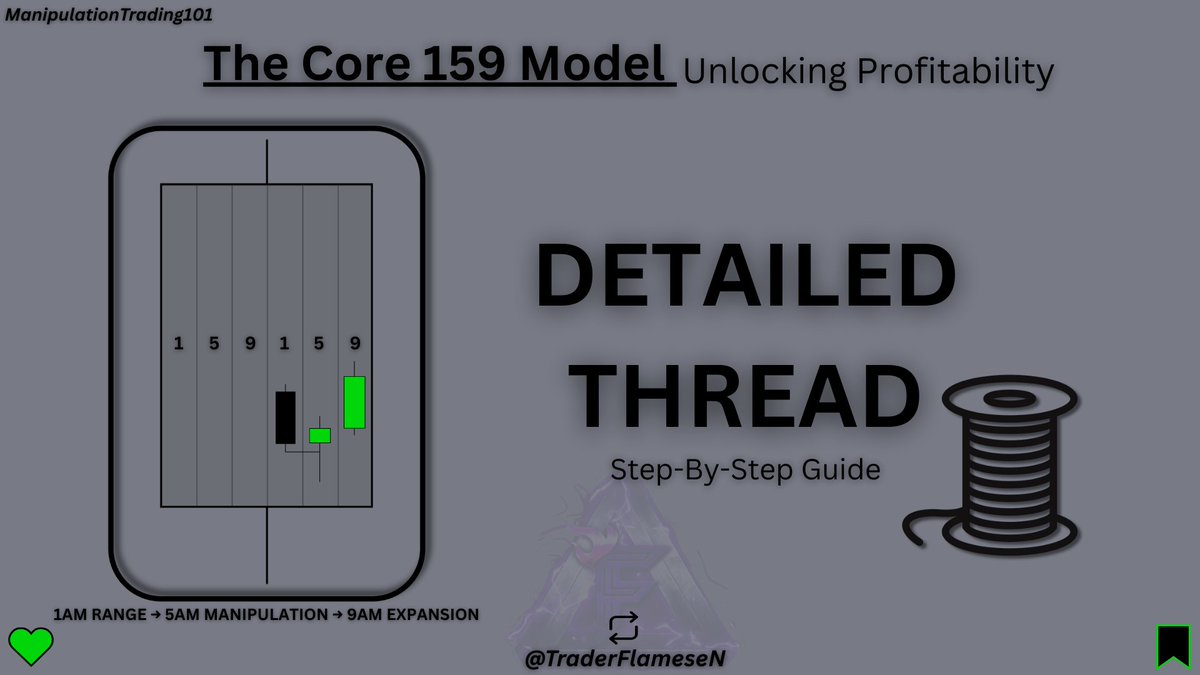 ManipulationTrading101

The Core 159 Model Unlocking Profitability

1 5 9 1 5 9

1AM RANGE → 5AM MANIPULATION → 9AM EXPANSION

DETAILED THREAD

Step-By-Step Guide

@TraderFlameseN